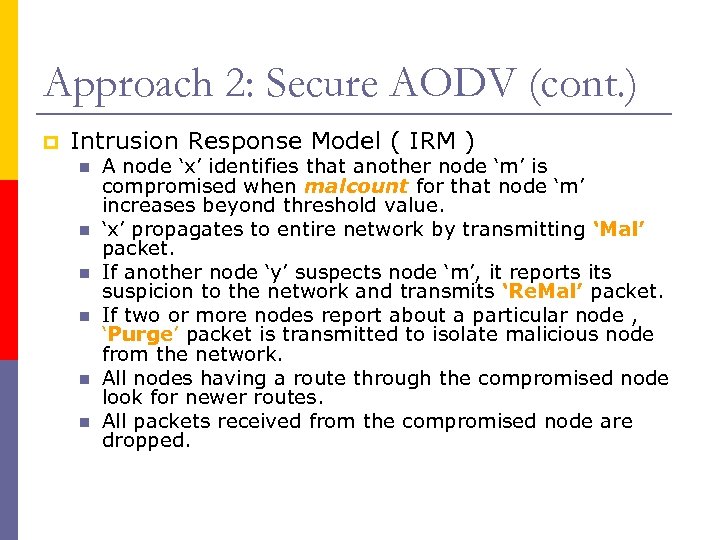 Approach 2: Secure AODV (cont.)

Intrusion Response Model ( IRM )

A node ‘x’ identifies that another node ‘m’ is compromised when malcount for that node ‘m’ increases beyond threshold value.

‘x’ propagates to entire network by transmitting ‘Mal’ packet.

If another node ‘y’ suspects node ‘m’, it reports its suspicion to the network and transmits ‘ReMal’ packet.

If two or more nodes report about a particular node , ‘Purge’ packet is transmitted to isolate malicious node from the network.

All nodes having a route through the compromised node look for newer routes.

All packets received from the compromised node are dropped.